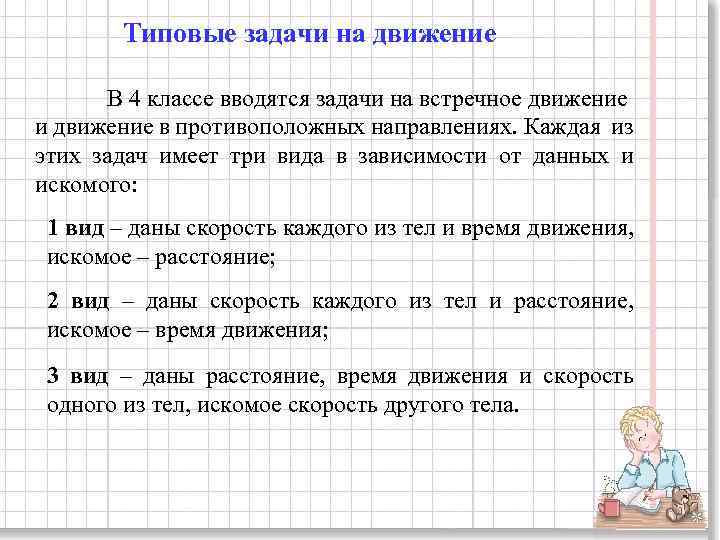 Типовые задачи на движение

В 4 классе вводятся задачи на встречное движение и движение в противоположных направлениях. Каждая из этих задач имеет три вида в зависимости от данных и искомого:

1 вид – даны скорость каждого из тел и время движения, искомое – расстояние;

2 вид – даны скорость каждого из тел и расстояние, искомое – время движения;

3 вид – даны расстояние, время движения и скорость одного из тел, искомое скорость другого тела.